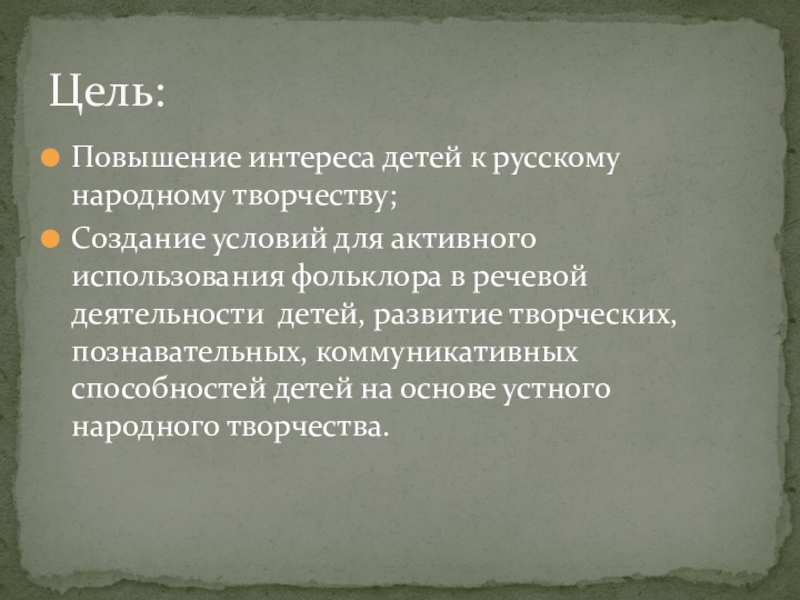 Цель:

Повышение интереса детей к русскому народному творчеству;

Создание условий для активного использования фольклора в речевой деятельности детей, развитие творческих, познавательных, коммуникативных способностей детей на основе устного народного творчества.